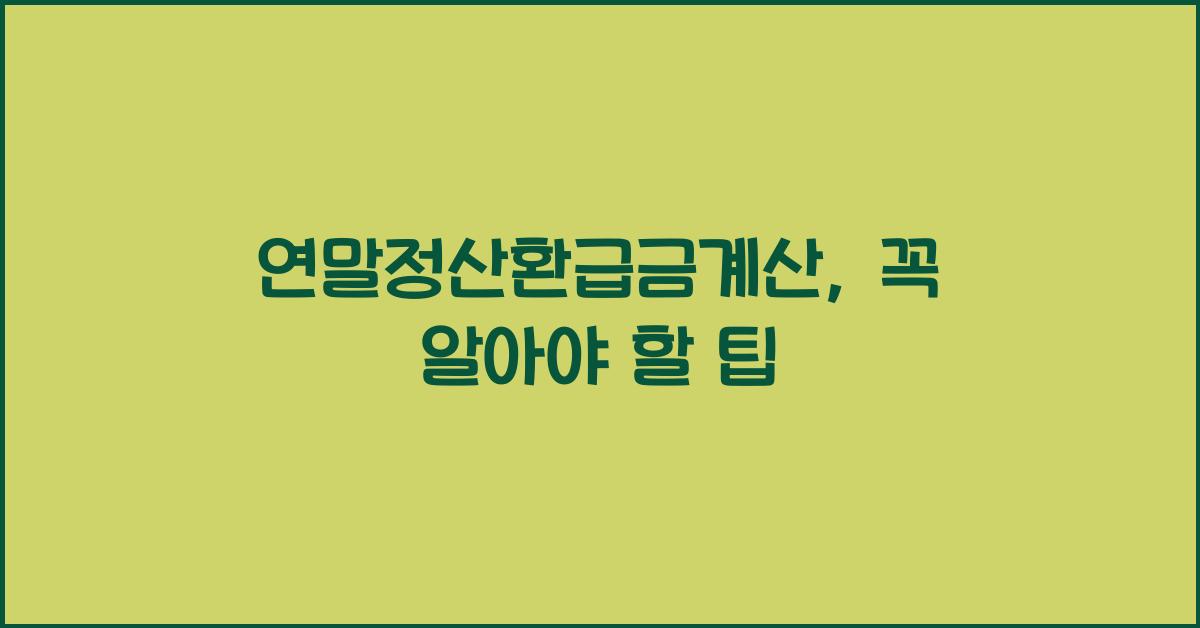 연말정산환급금계산, 꼭 알아야 할 팁